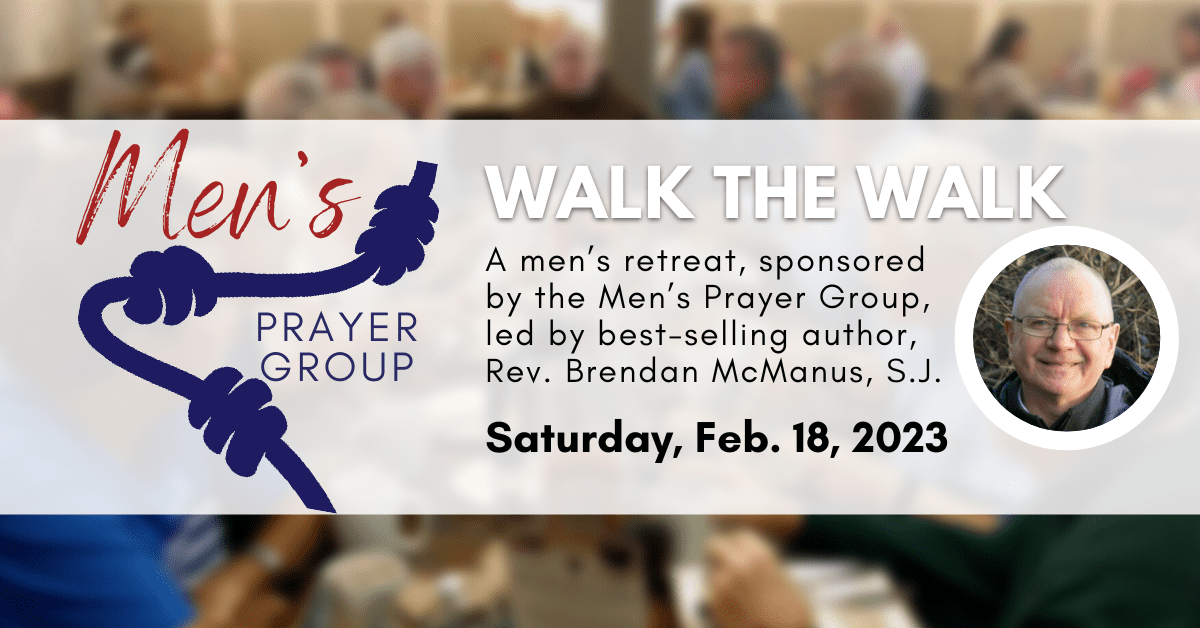 Men's
PRAYER GROUP

WALK THE WALK

A men's retreat, sponsored by the Men's Prayer Group, led by best-selling author, Rev. Brendan McManus, S.J.

Saturday, Feb. 18, 2023